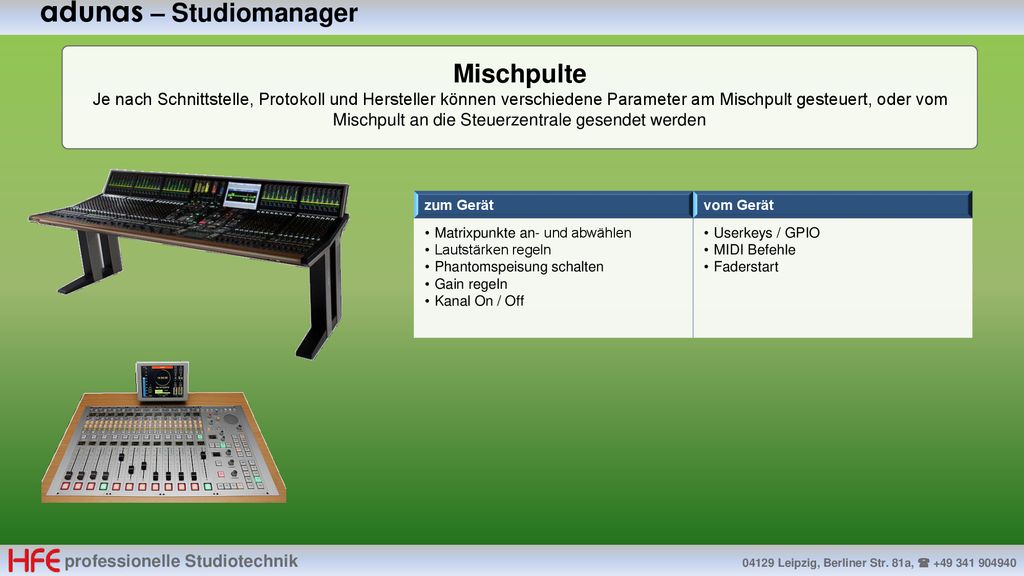 adunas – Studiomanager

Mischpulte
Je nach Schnittstelle, Protokoll und Hersteller können verschiedene Parameter am Mischpult gesteuert, oder vom Mischpult an die Steuerzentrale gesendet werden

| zum Gerät | vom Gerät |
|---|---|
| • Matrixpunkte an- und abwählen<br>• Lautstärken regeln<br>• Phantomspeisung schalten<br>• Gain regeln<br>• Kanal On / Off | • Userkeys / GPIO<br>• MIDI Befehle<br>• Faderstart |

HFE professionelle Studiotechnik

04129 Leipzig, Berliner Str. 81a, ☎ +49 341 904940